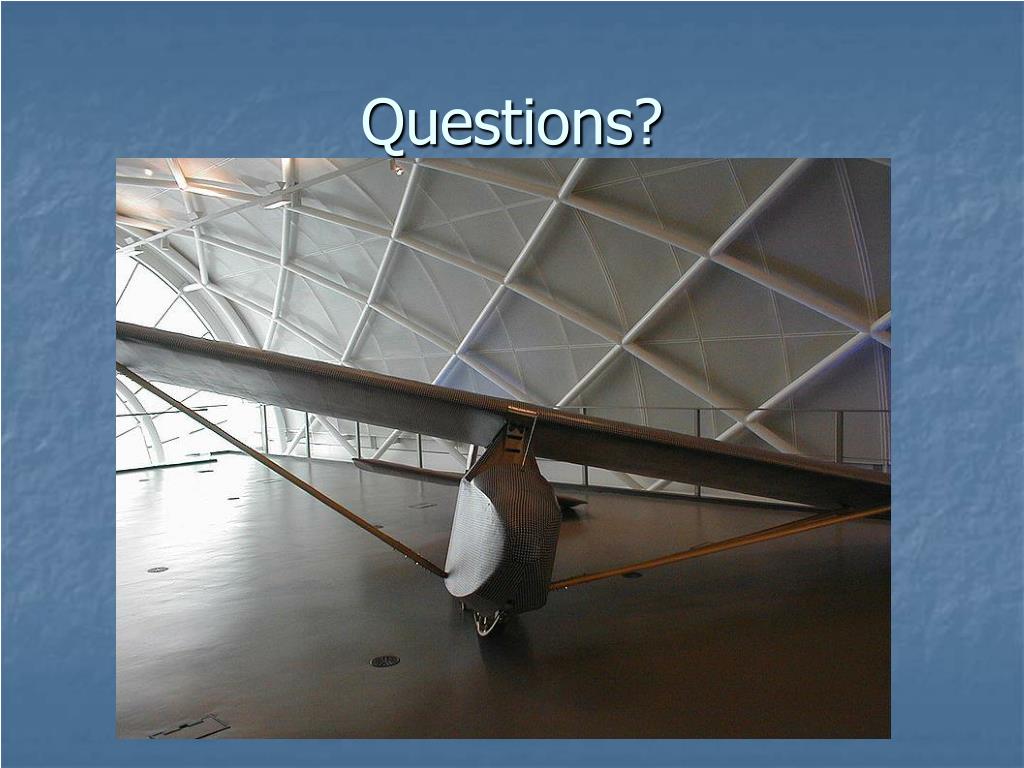 Questions?